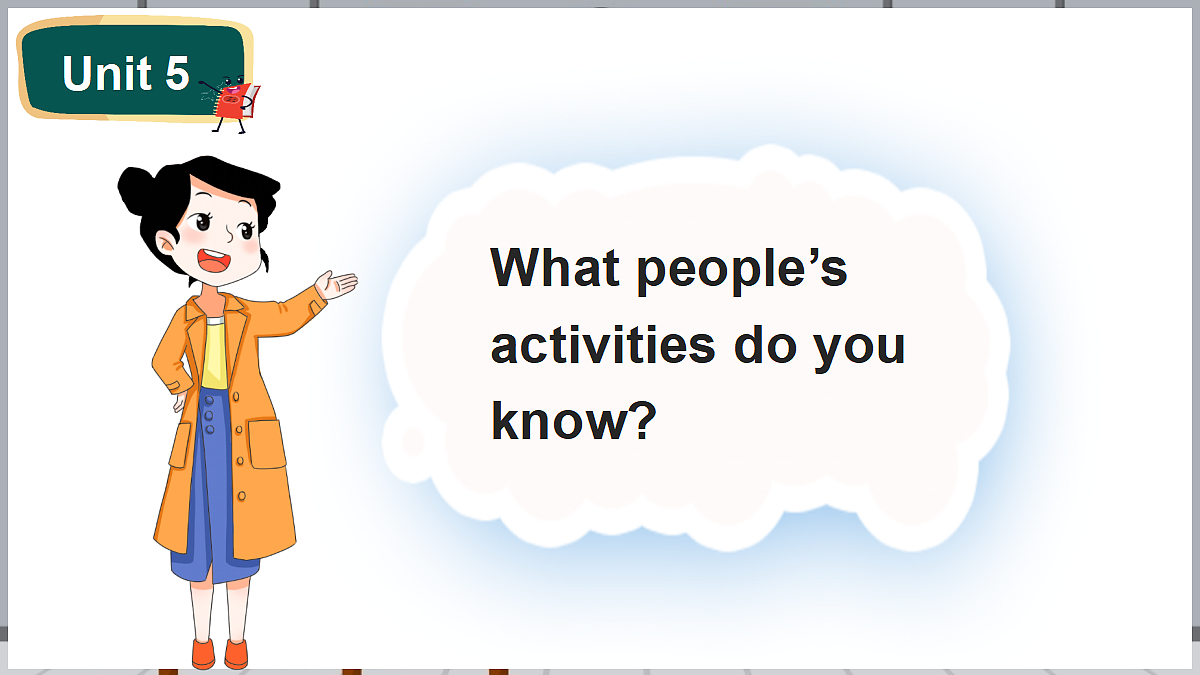 Unit 5

What people’s activities do you know?